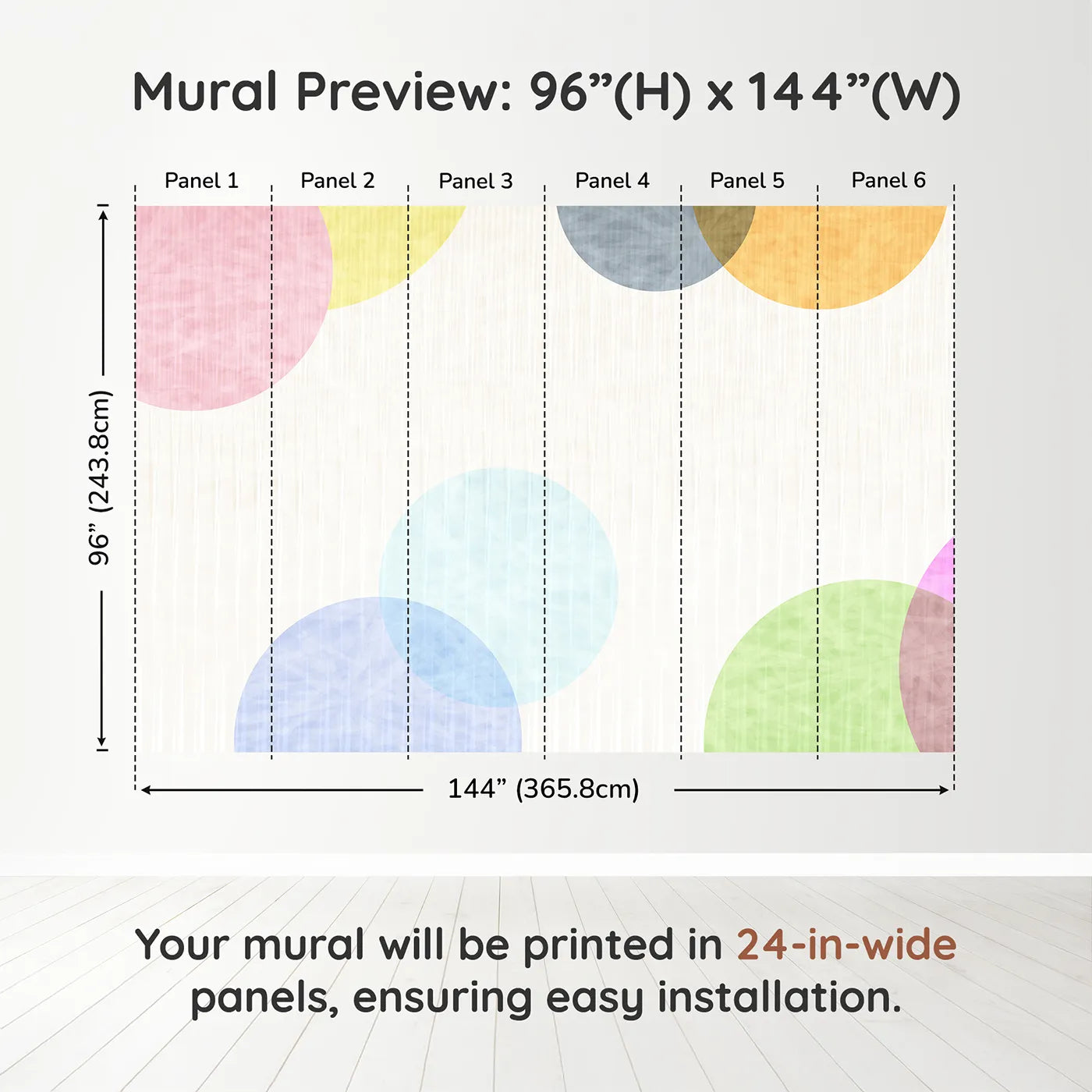 Mural Preview: 96”(H) x 144”(W)

Panel 1
Panel 2
Panel 3
Panel 4
Panel 5
Panel 6

96” (243.8cm)

144” (365.8cm)

Your mural will be printed in 24-in-wide panels, ensuring easy installation.